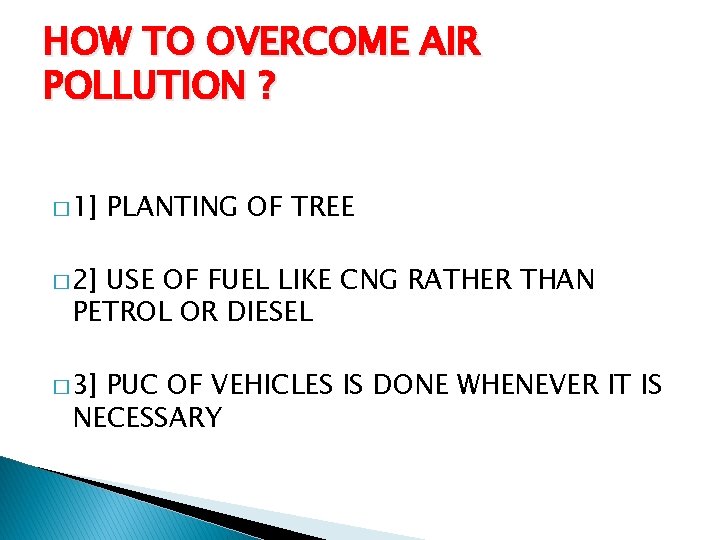 HOW TO OVERCOME AIR POLLUTION ?

□ 1] PLANTING OF TREE

□ 2] USE OF FUEL LIKE CNG RATHER THAN PETROL OR DIESEL

□ 3] PUC OF VEHICLES IS DONE WHENEVER IT IS NECESSARY